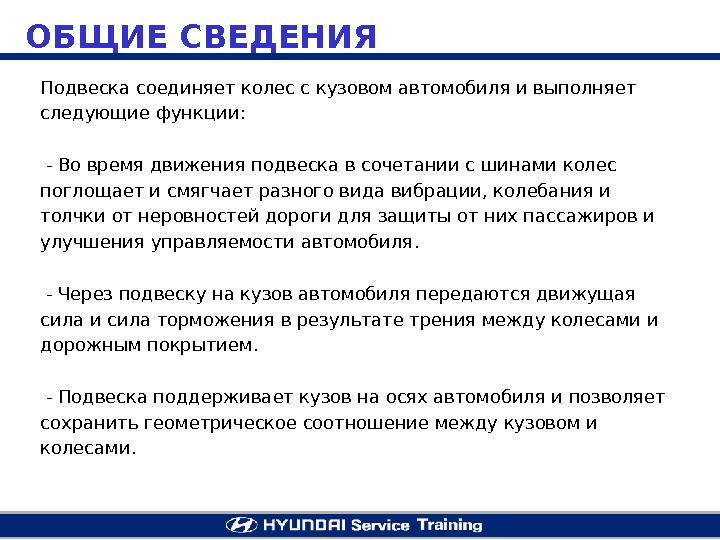 ОБЩИЕ СВЕДЕНИЯ

Подвеска соединяет колес с кузовом автомобиля и выполняет следующие функции:

- Во время движения подвеска в сочетании с шинами колес поглощает и смягчает разного вида вибрации, колебания и толчки от неровностей дороги для защиты от них пассажиров и улучшения управляемости автомобиля.

- Через подвеску на кузов автомобиля передаются движущая сила и сила торможения в результате трения между колесами и дорожным покрытием.

- Подвеска поддерживает кузов на осях автомобиля и позволяет сохранить геометрическое соотношение между кузовом и колесами.

HYUNDAI Service Training